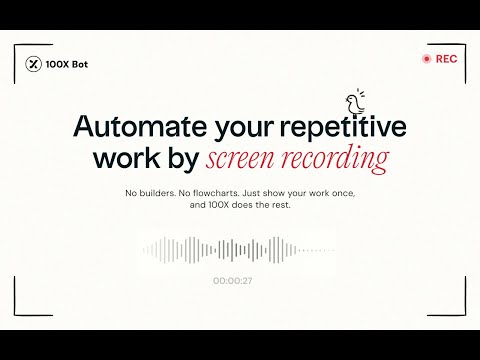 100X Bot

REC

Automate your repetitive work by screen recording

No builders. No flowcharts. Just show your work once, and 100X does the rest.

00:00:27